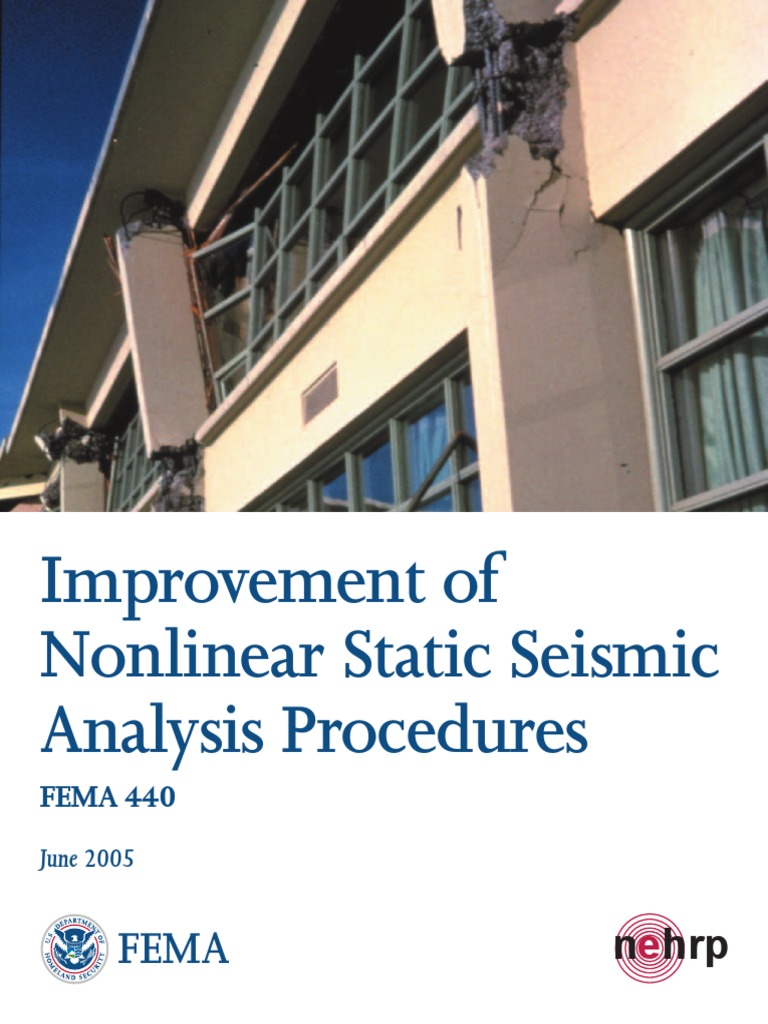 Improvement of Nonlinear Static Seismic Analysis Procedures

FEMA 440

June 2005

U.S. DEPARTMENT OF HOMELAND SECURITY

FEMA

nehrp